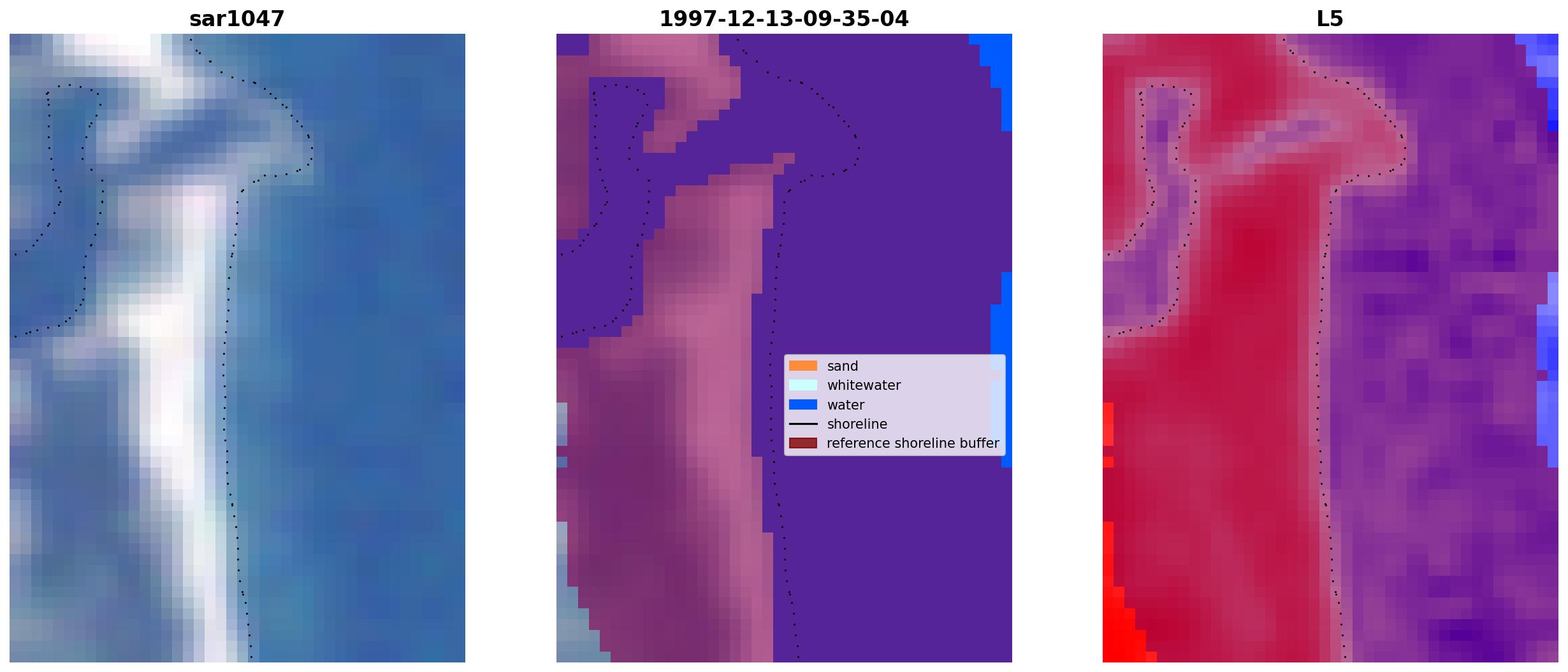 sar1047

1997-12-13-09-35-04

sand
whitewater
water
shoreline
reference shoreline buffer

L5